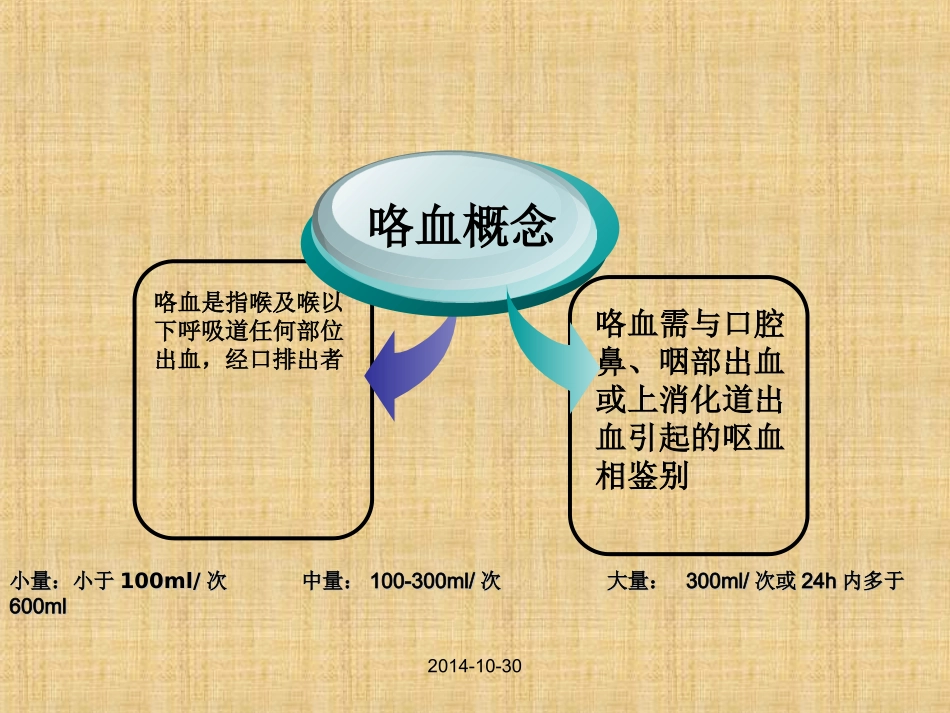 咯血概念

咯血是指喉及喉以下呼吸道任何部位出血，经口排出者

咯血需与口腔鼻、咽部出血或上消化道出血引起的呕血相鉴别

小量：小于 100ml/ 次　　中量： 100-300ml/ 次　　大量： 300ml/ 次或 24h 内多于 600ml

2014-10-30